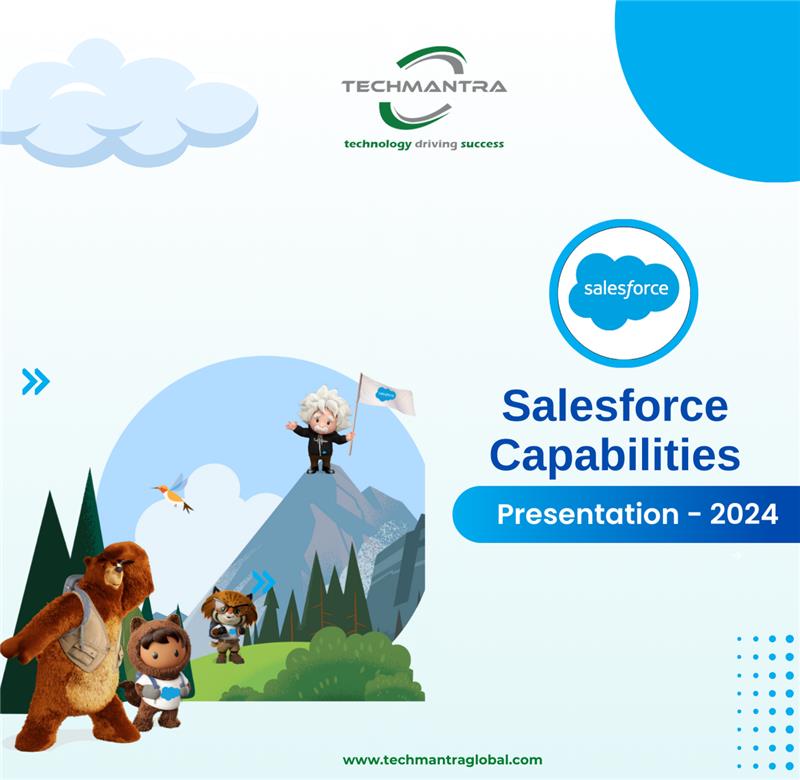 TECHMANTRA
technology driving success

salesforce

Salesforce Capabilities

Presentation - 2024

www.techmantraglobal.com